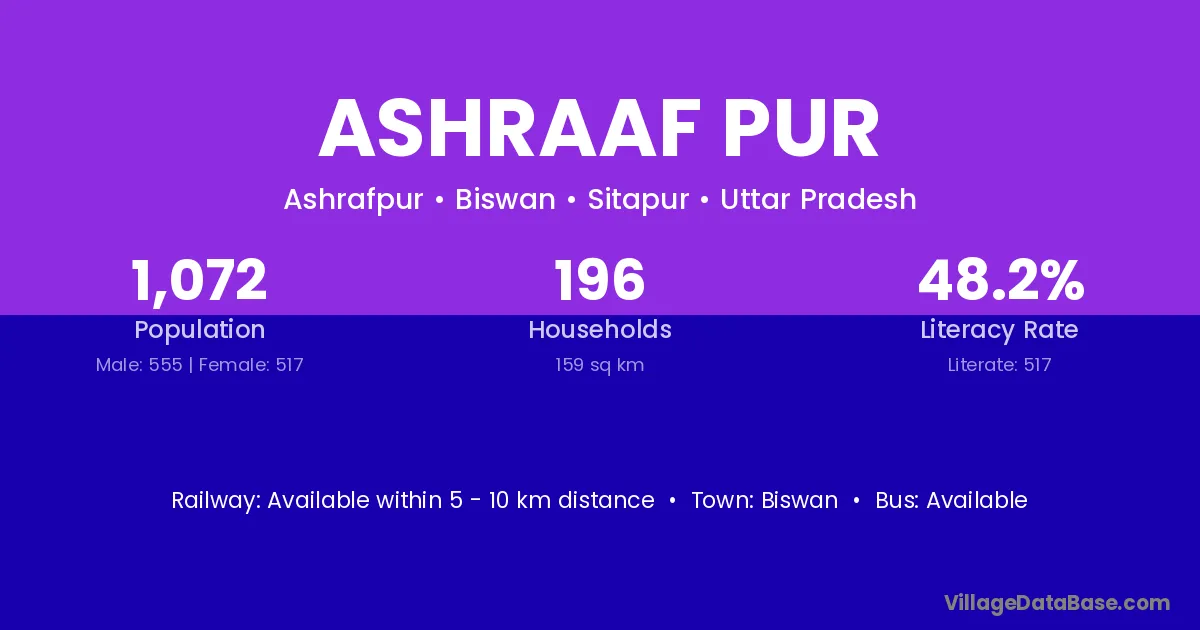 ASHRAAF PUR

Ashrafpur • Biswan • Sitapur • Uttar Pradesh

1,072
Population
Male: 555 | Female: 517

196
Households
159 sq km

48.2%
Literacy Rate
Literate: 517

Railway: Available within 5 - 10 km distance • Town: Biswan • Bus: Available

VillageDataBase.com